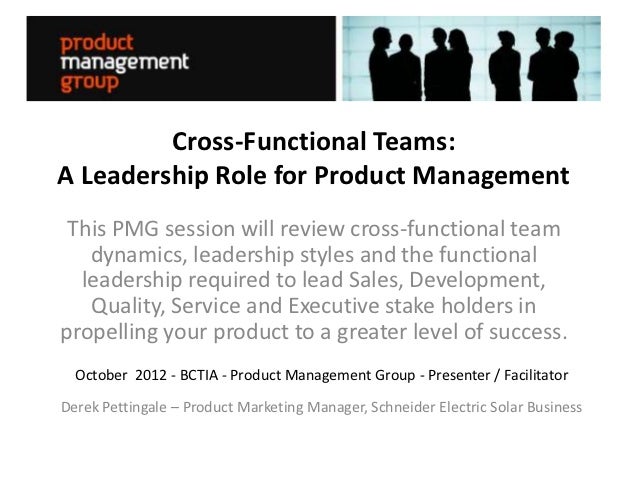 product
management
group

Cross-Functional Teams:
A Leadership Role for Product Management

This PMG session will review cross-functional team dynamics, leadership styles and the functional leadership required to lead Sales, Development, Quality, Service and Executive stake holders in propelling your product to a greater level of success.

October 2012 - BCTIA - Product Management Group - Presenter / Facilitator

Derek Pettingale – Product Marketing Manager, Schneider Electric Solar Business